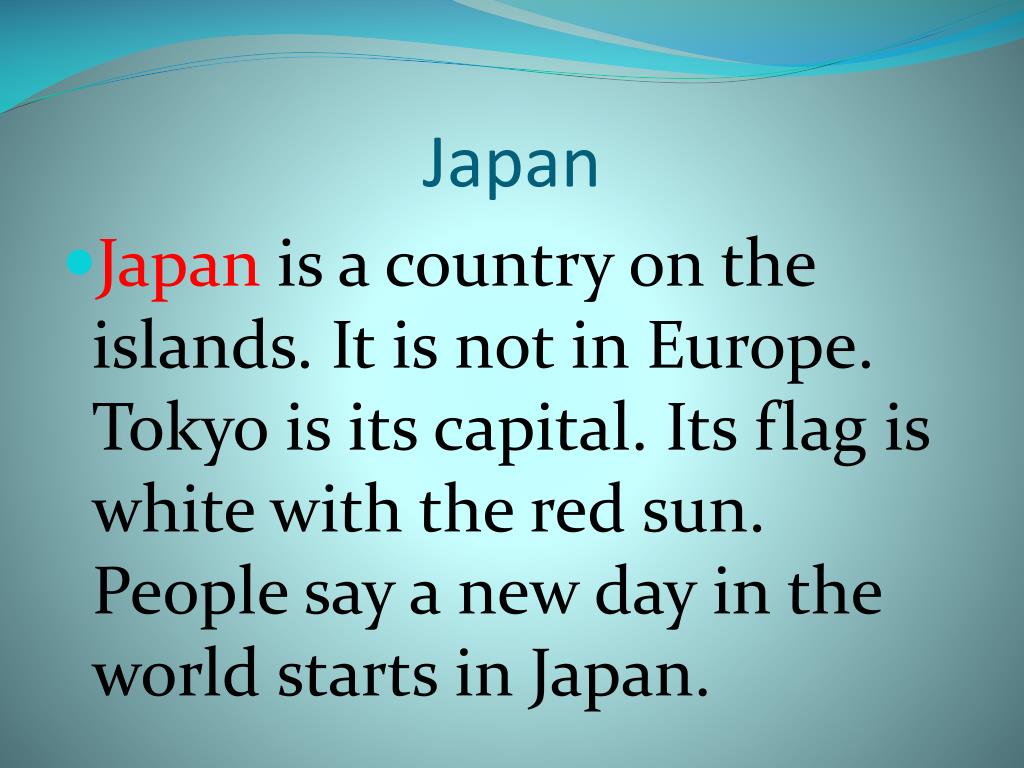 Japan

Japan is a country on the islands. It is not in Europe. Tokyo is its capital. Its flag is white with the red sun. People say a new day in the world starts in Japan.